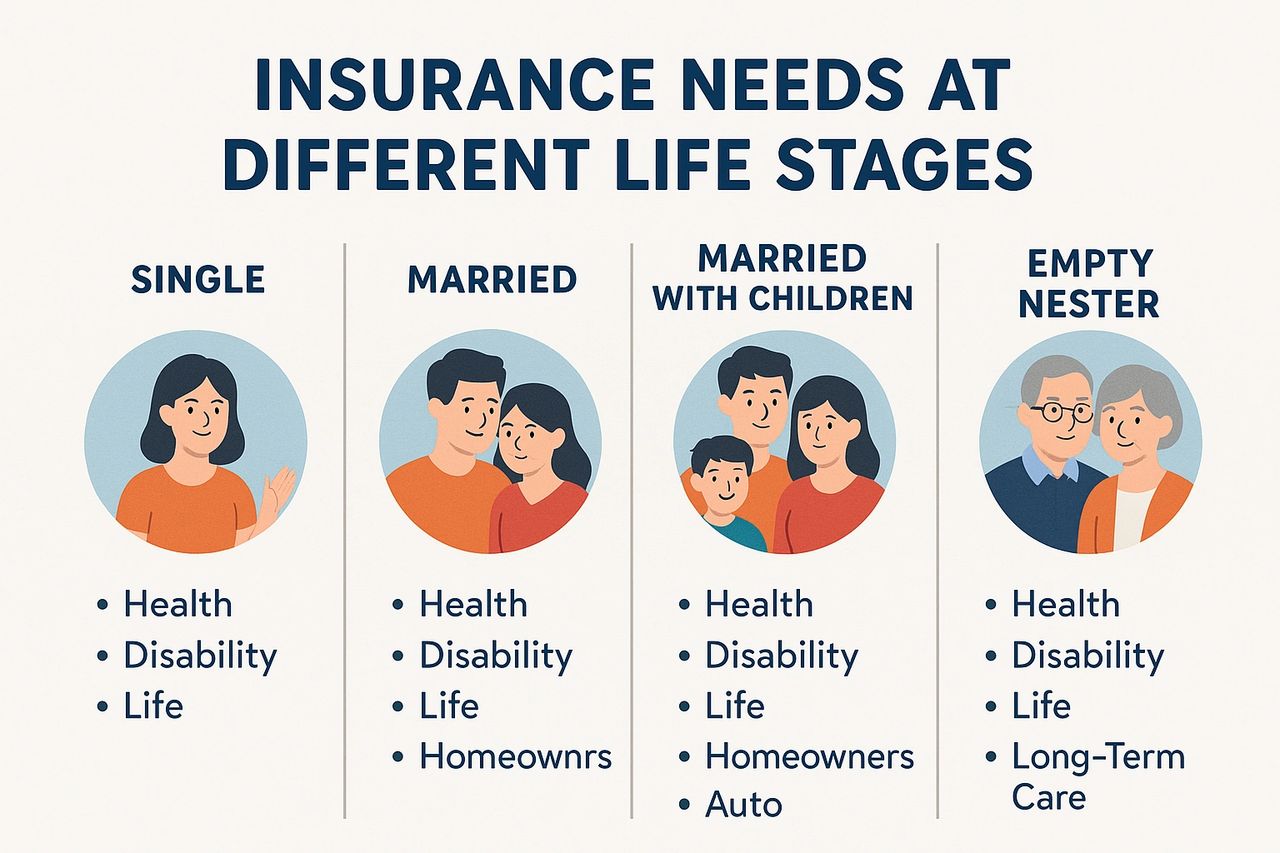 INSURANCE NEEDS AT DIFFERENT LIFE STAGES

SINGLE

• Health
• Disability
• Life

MARRIED

• Health
• Disability
• Life
• Homeownrs

MARRIED WITH CHILDREN

• Health
• Disability
• Life
• Homeowners
• Auto

EMPTY NESTER

• Health
• Disability
• Life
• Long-Term Care